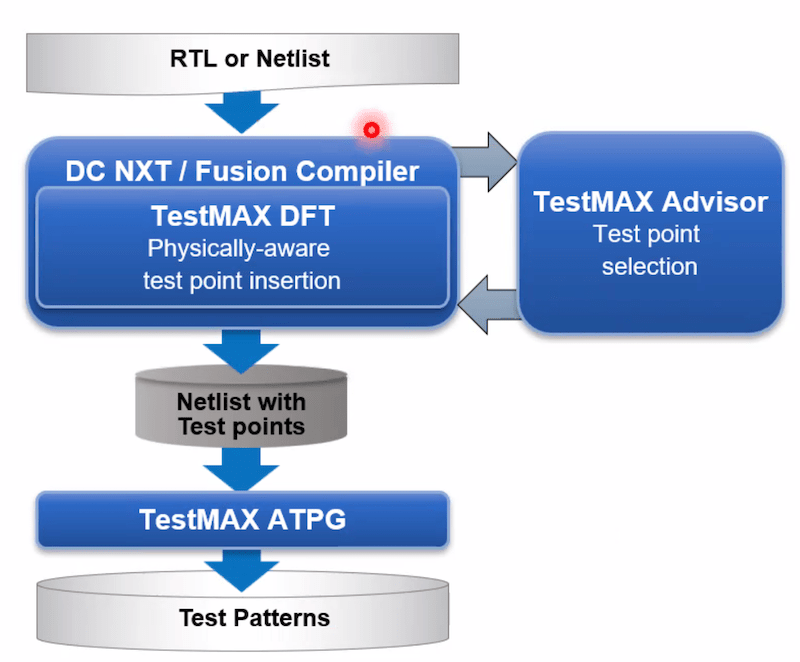 RTL or Netlist

DC NXT / Fusion Compiler

TestMAX DFT
Physically-aware test point insertion

TestMAX Advisor
Test point selection

Netlist with Test points

TestMAX ATPG

Test Patterns